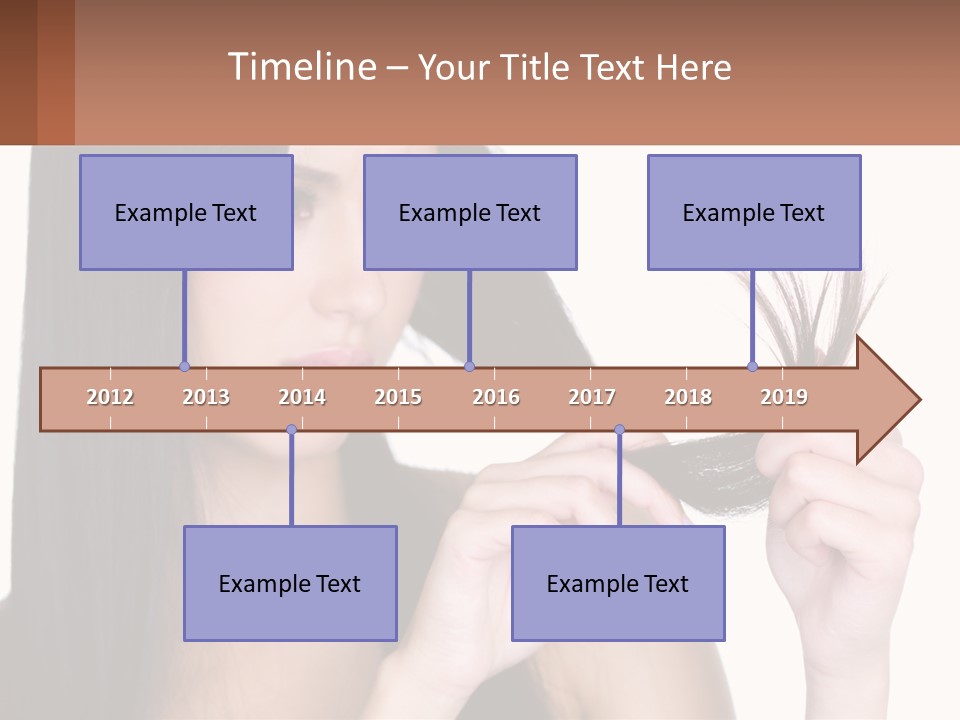 Timeline – Your Title Text Here

Example Text

Example Text

Example Text

2012 2013 2014 2015 2016 2017 2018 2019

Example Text

Example Text